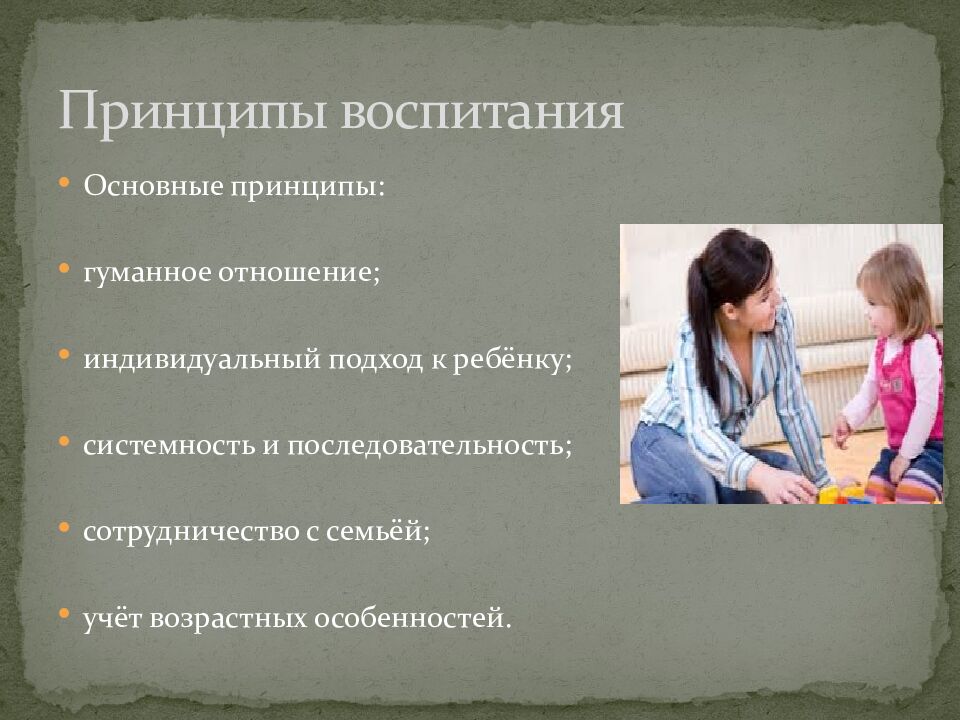 Принципы воспитания

• Основные принципы:

• гуманное отношение;

• индивидуальный подход к ребёнку;

• системность и последовательность;

• сотрудничество с семьёй;

• учёт возрастных особенностей.